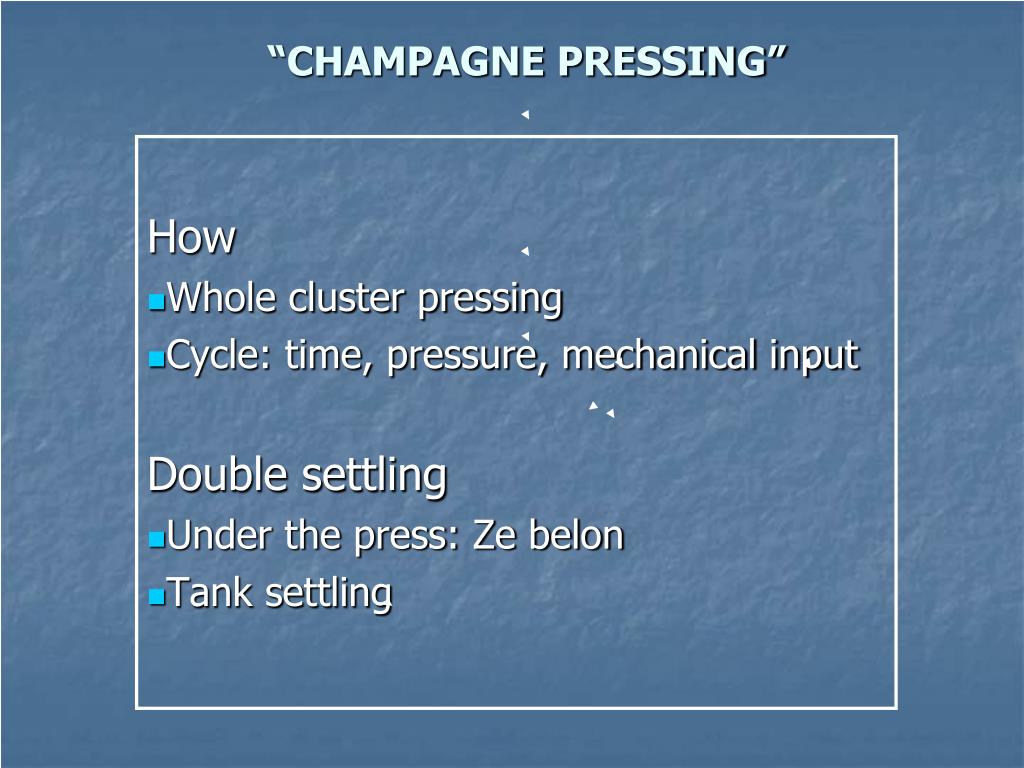 “CHAMPAGNE PRESSING”

How
Whole cluster pressing
Cycle: time, pressure, mechanical input

Double settling
Under the press: Ze belon
Tank settling